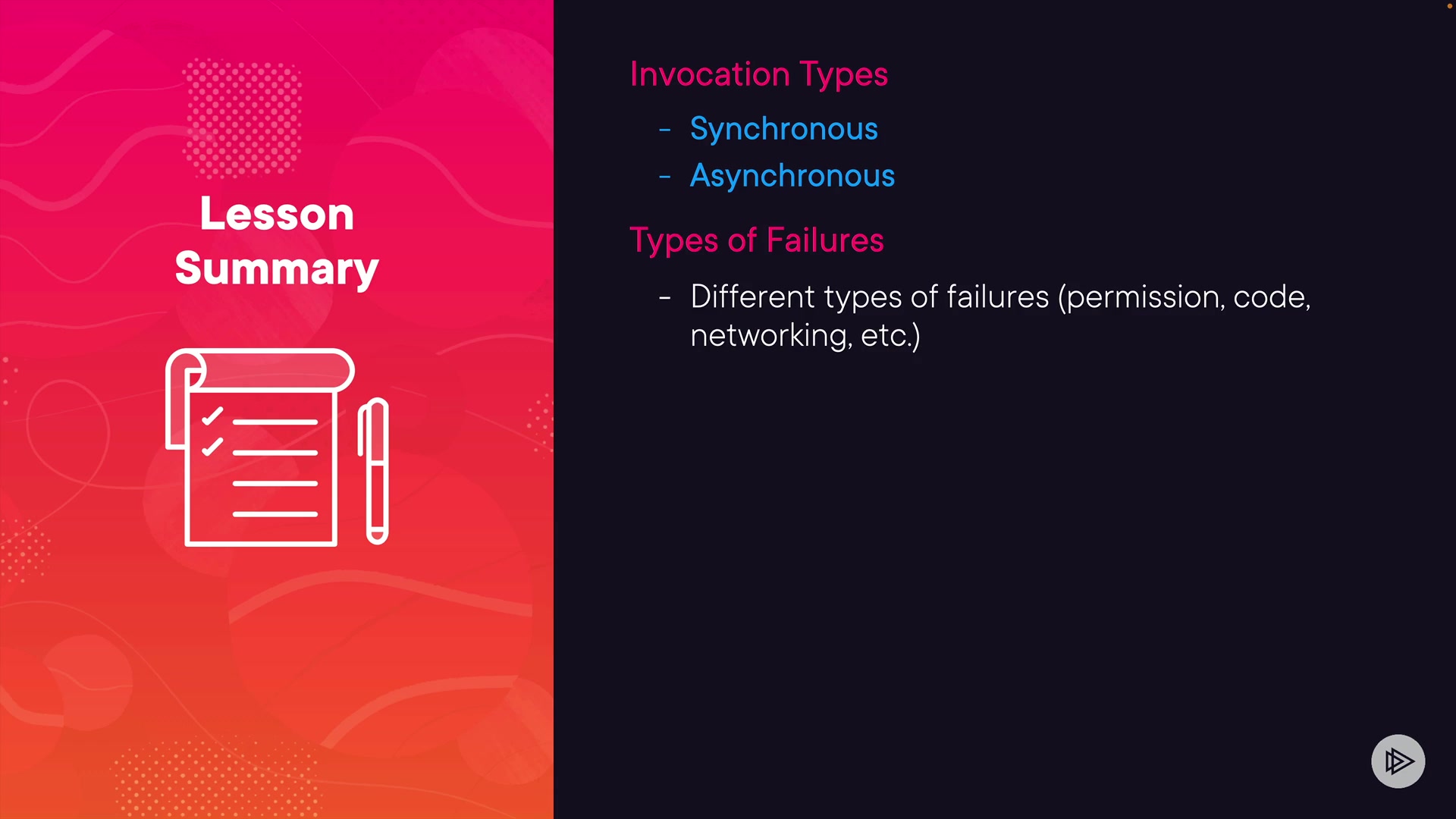 Lesson Summary

Invocation Types

- Synchronous
- Asynchronous

Types of Failures

- Different types of failures (permission, code, networking, etc.)